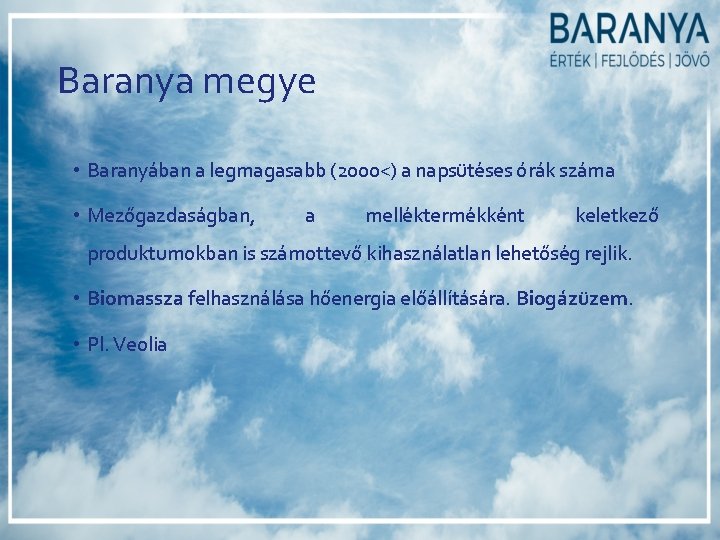 BARANYA
ÉRTÉK | FEJLŐDÉS | JÖVŐ

Baranya megye

• Baranyában a legmagasabb (2000<) a napsütéses órák száma

• Mezőgazdaságban, a melléktermékként keletkező produktumokban is számottevő kihasználatlan lehetőség rejlik.

• Biomassza felhasználása hőenergia előállítására. Biogázüzem.

• Pl. Veolia